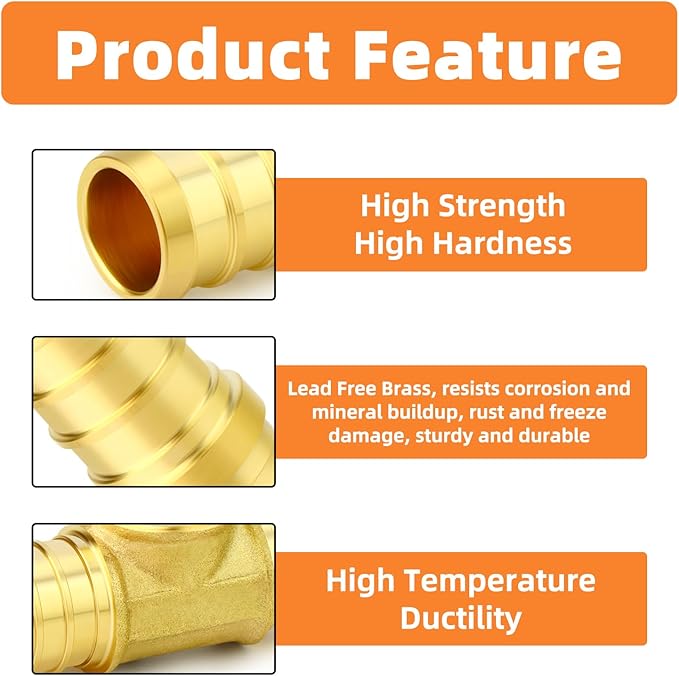 Product Feature

High Strength
High Hardness

Lead Free Brass, resists corrosion and mineral buildup, rust and freeze damage, sturdy and durable

High Temperature
Ductility